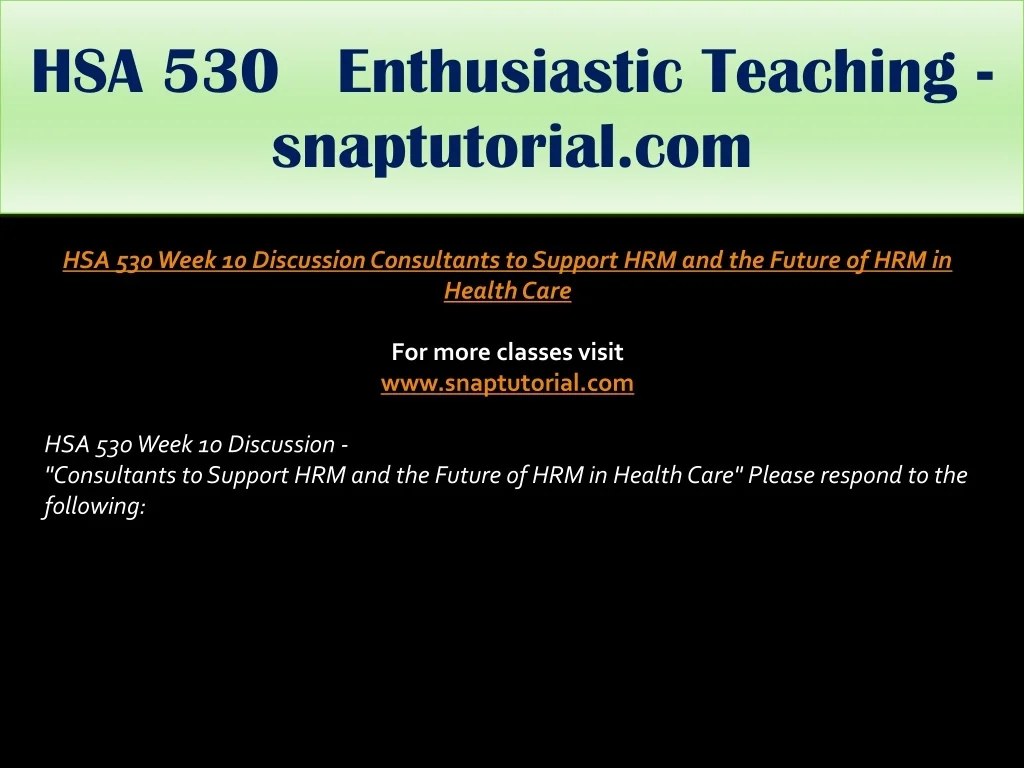 HSA 530 Enthusiastic Teaching - snaptutorial.com

HSA 530 Week 10 Discussion Consultants to Support HRM and the Future of HRM in Health Care

For more classes visit
www.snaptutorial.com

HSA 530 Week 10 Discussion -
"Consultants to Support HRM and the Future of HRM in Health Care" Please respond to the following: